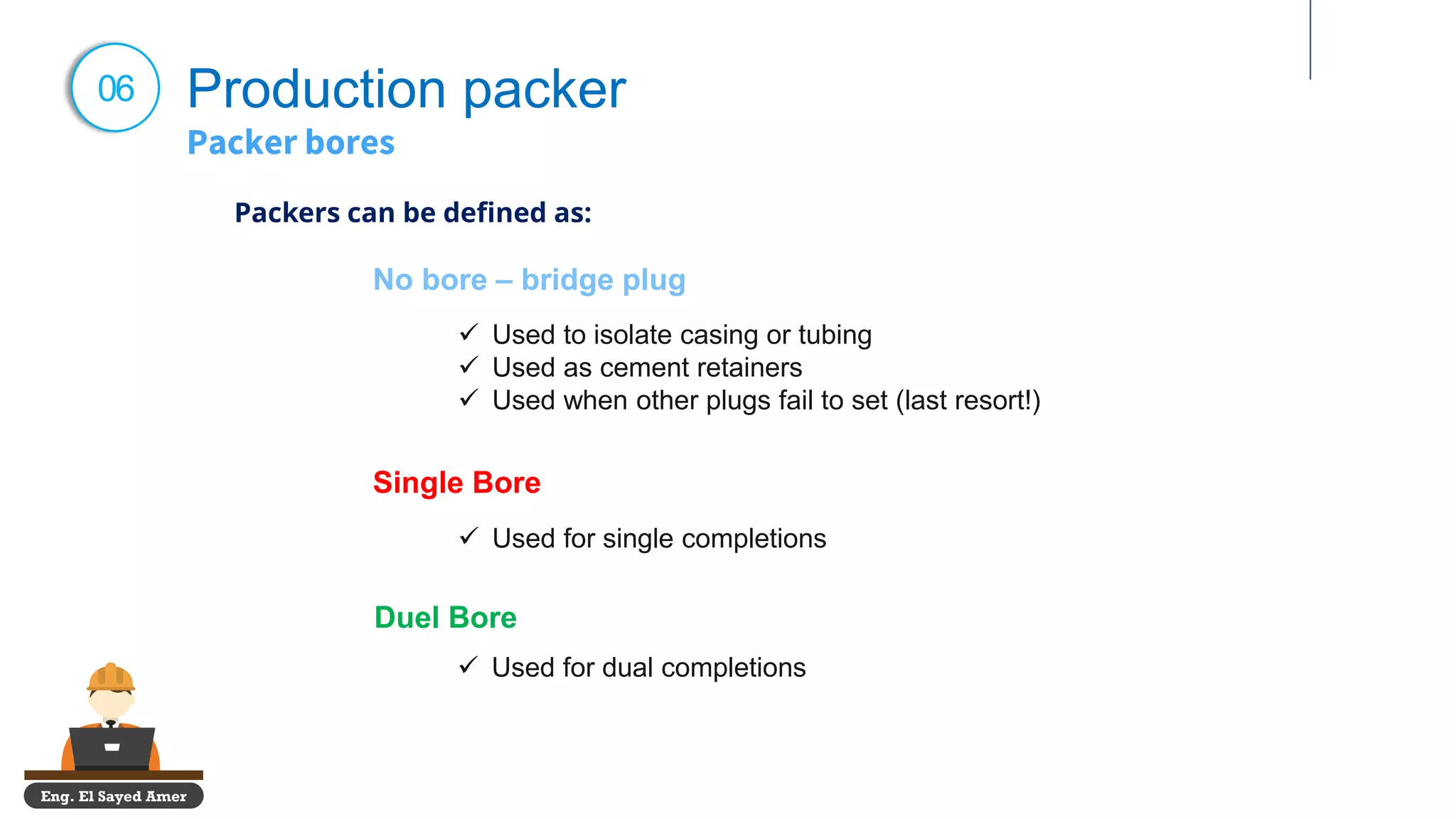 06

Production packer

Packer bores

Packers can be defined as:

No bore – bridge plug

✓ Used to isolate casing or tubing
✓ Used as cement retainers
✓ Used when other plugs fail to set (last resort!)

Single Bore

✓ Used for single completions

Duel Bore

✓ Used for dual completions

Eng. El Sayed Amer